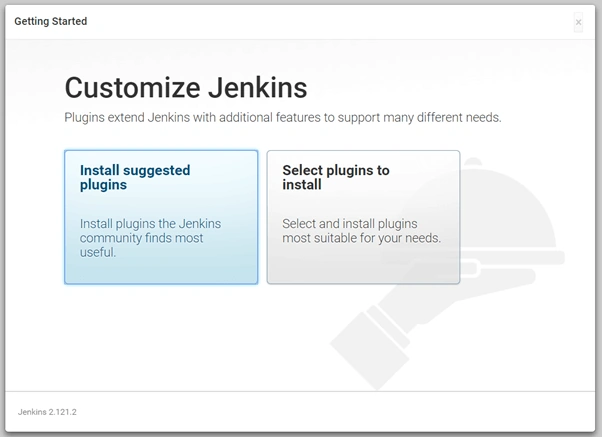 Getting Started

×

Customize Jenkins

Plugins extend Jenkins with additional features to support many different needs.

Install suggested plugins

Install plugins the Jenkins community finds most useful.

Select plugins to install

Select and install plugins most suitable for your needs.

Jenkins 2.121.2